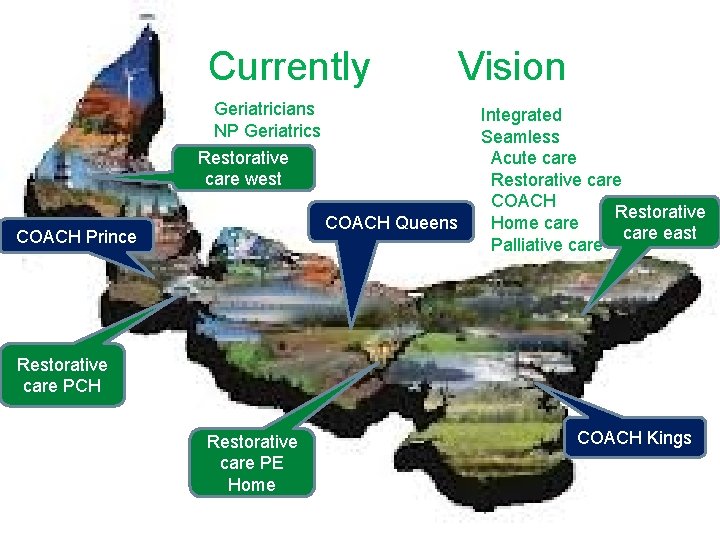 Currently

Geriatricians
NP Geriatrics

Vision

Integrated
Seamless
Acute care
Restorative care
COACH
Home care
Palliative care

Restorative care west

COACH Prince

COACH Queens

Restorative care east

Restorative care PCH

Restorative care PE Home

COACH Kings